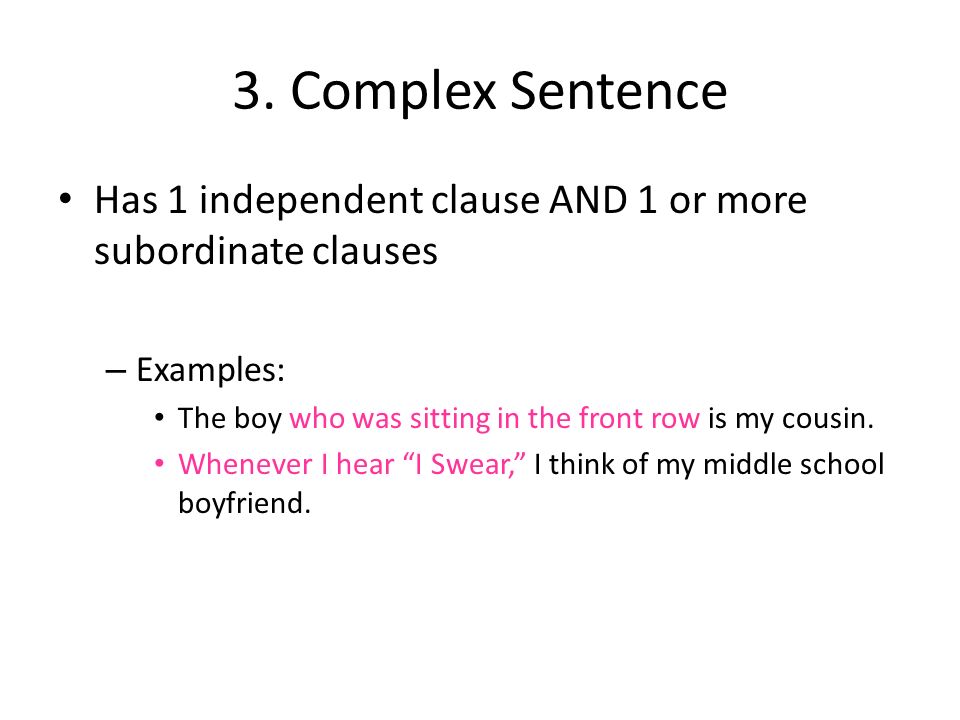 3. Complex Sentence

• Has 1 independent clause AND 1 or more subordinate clauses

– Examples:

• The boy who was sitting in the front row is my cousin.

• Whenever I hear “I Swear,” I think of my middle school boyfriend.